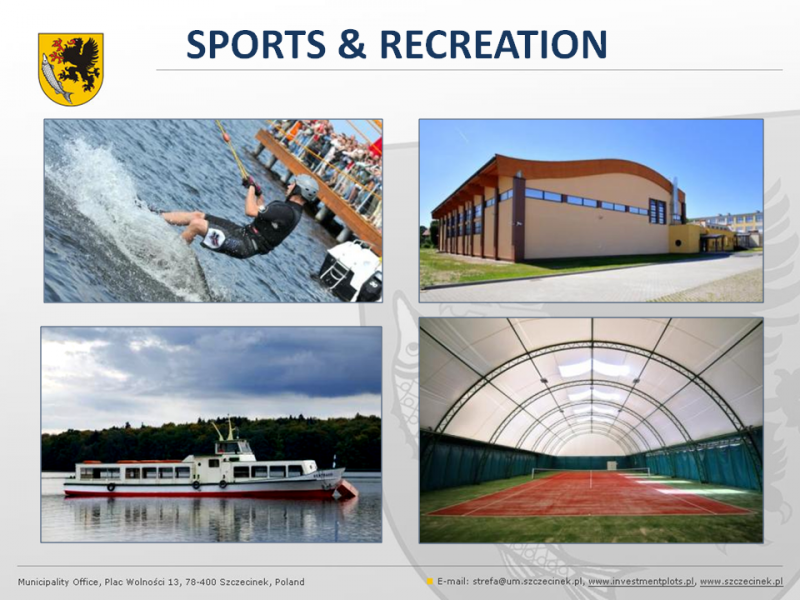 SPORTS & RECREATION

Municipality Office, Plac Wolności 13, 78-400 Szczecinek, Poland

E-mail: strefa@um.szczecinek.pl, www.investmentplots.pl, www.szczecinek.pl